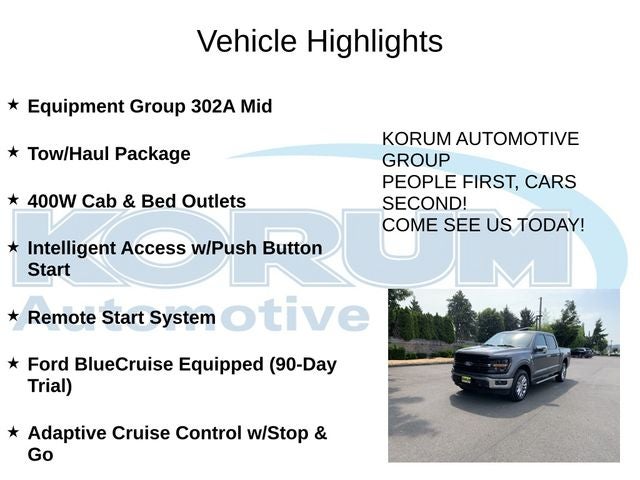 Vehicle Highlights

★ Equipment Group 302A Mid

★ Tow/Haul Package

★ 400W Cab & Bed Outlets

★ Intelligent Access w/Push Button Start

★ Remote Start System

★ Ford BlueCruise Equipped (90-Day Trial)

★ Adaptive Cruise Control w/Stop & Go

KORUM AUTOMOTIVE GROUP
PEOPLE FIRST, CARS SECOND!
COME SEE US TODAY!

KORUM
Automotive